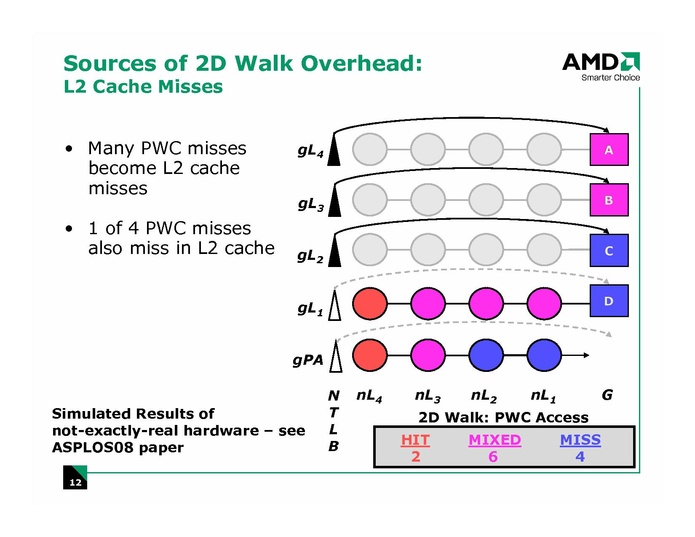 Sources of 2D Walk Overhead:
L2 Cache Misses

AMD
Smarter Choice

• Many PWC misses become L2 cache misses

• 1 of 4 PWC misses also miss in L2 cache

$gL_4$
A
$gL_3$
B
$gL_2$
C
$gL_1$
D
$gPA$

N
T
L
B

$nL_4$ $nL_3$ $nL_2$ $nL_1$ G

2D Walk: PWC Access

| HIT | MIXED | MISS |
|---|---|---|
| 2 | 6 | 4 |

Simulated Results of not-exactly-real hardware – see ASPLOS08 paper

12